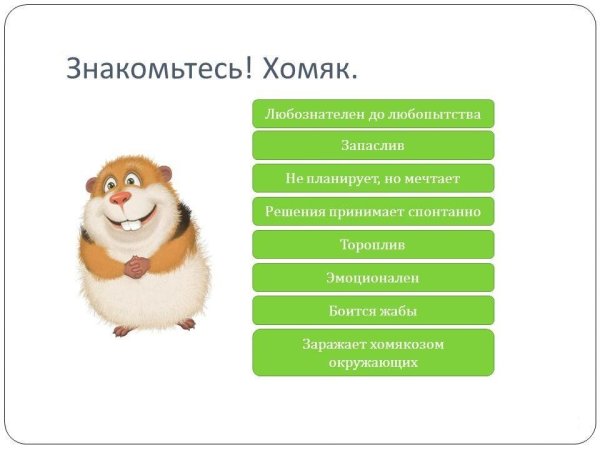 Знакомьтесь! Хомяк.

Любознателен до любопытства

Запаслив

Не планирует, но мечтает

Решения принимает спонтанно

Тороплив

Эмоционален

Боится жабы

Заражает хомякозом окружающих